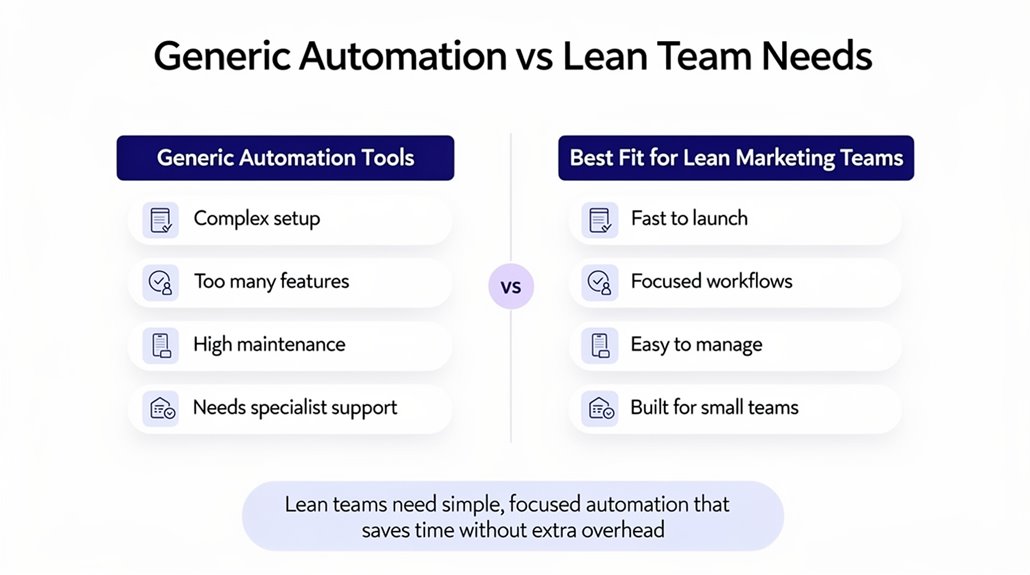 Generic Automation vs Lean Team Needs

Generic Automation Tools

Complex setup

Too many features

High maintenance

Needs specialist support

vs

Best Fit for Lean Marketing Teams

Fast to launch

Focused workflows

Easy to manage

Built for small teams

Lean teams need simple, focused automation that saves time without extra overhead